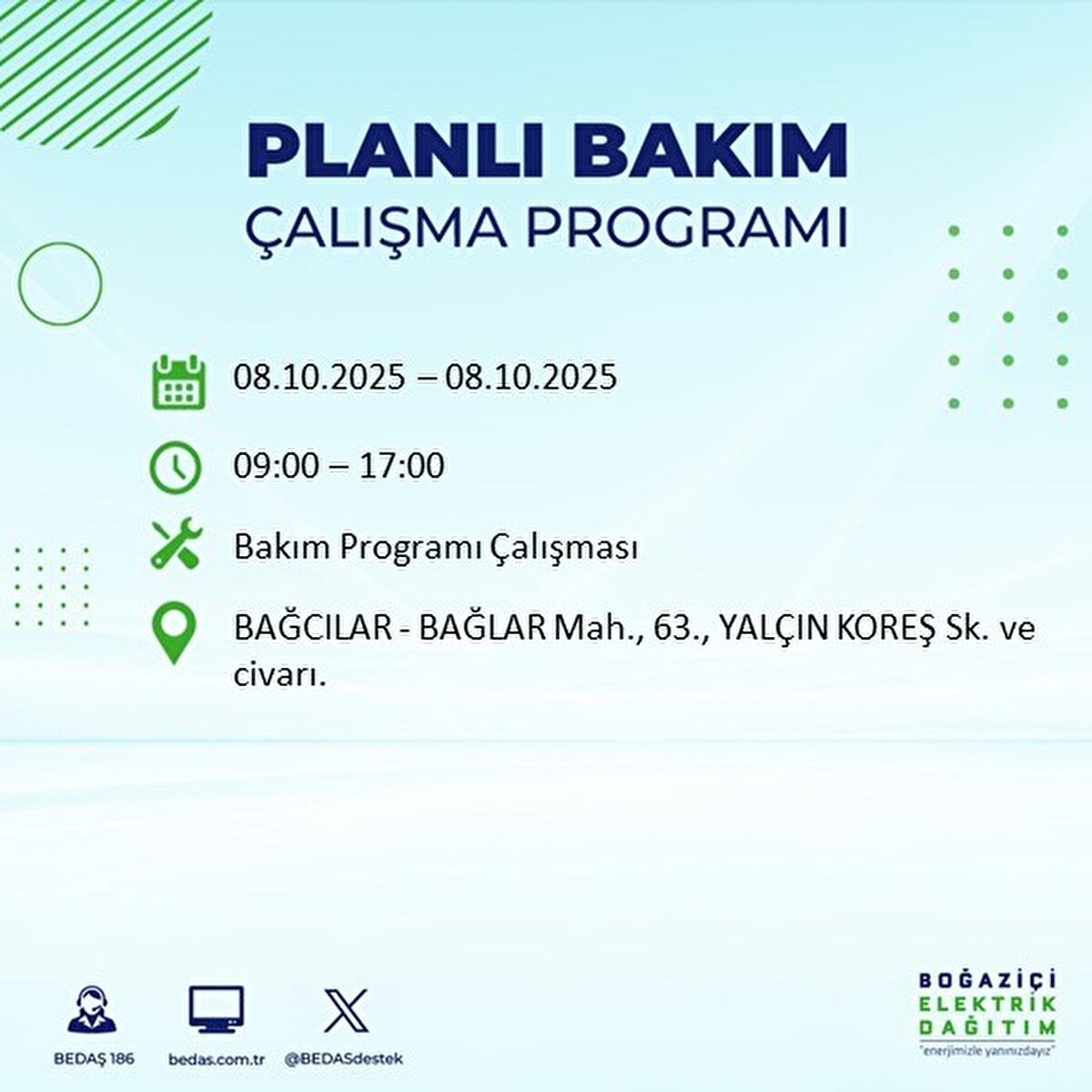 PLANLI BAKIM
ÇALIŞMA PROGRAMI

08.10.2025 – 08.10.2025

09:00 – 17:00

Bakım Programı Çalışması

BAĞCILAR - BAĞLAR Mah., 63., YALÇIN KOREŞ Sk. ve civarı.

BEDAŞ 186

bedas.com.tr

@BEDASdestek

BOĞAZİÇİ
ELEKTRİK
DAĞITIM
"enerjimizle yanınızdayız"